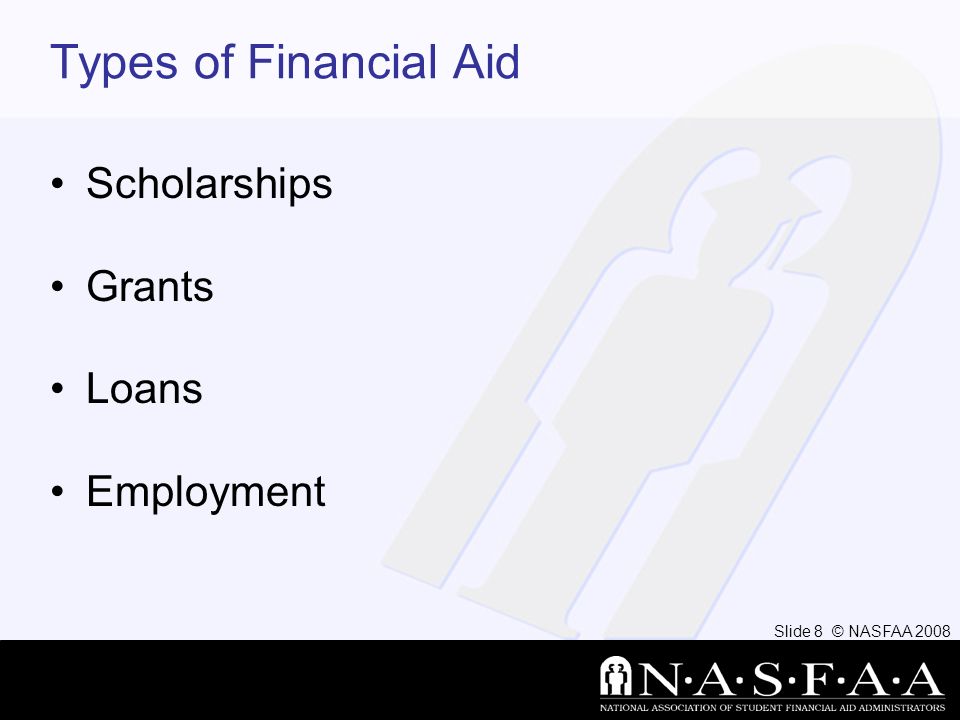 Types of Financial Aid

• Scholarships

• Grants

• Loans

• Employment

Slide 8 © NASFAA 2008

N·A·S·F·A·A
NATIONAL ASSOCIATION OF STUDENT FINANCIAL AID ADMINISTRATORS